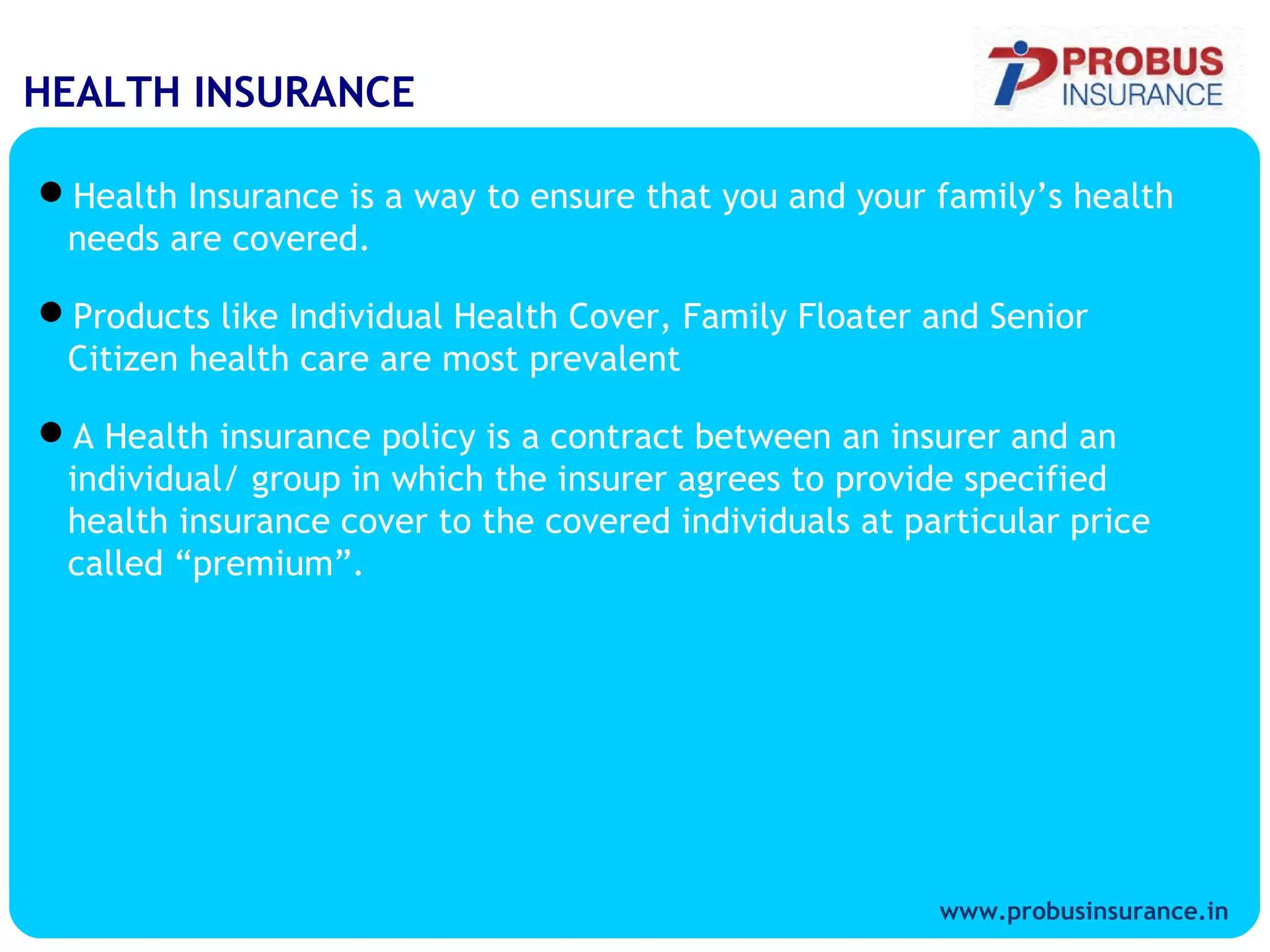 HEALTH INSURANCE

PROBUS INSURANCE

● Health Insurance is a way to ensure that you and your family’s health needs are covered.

● Products like Individual Health Cover, Family Floater and Senior Citizen health care are most prevalent

● A Health insurance policy is a contract between an insurer and an individual/ group in which the insurer agrees to provide specified health insurance cover to the covered individuals at particular price called “premium”.

www.probusinsurance.in